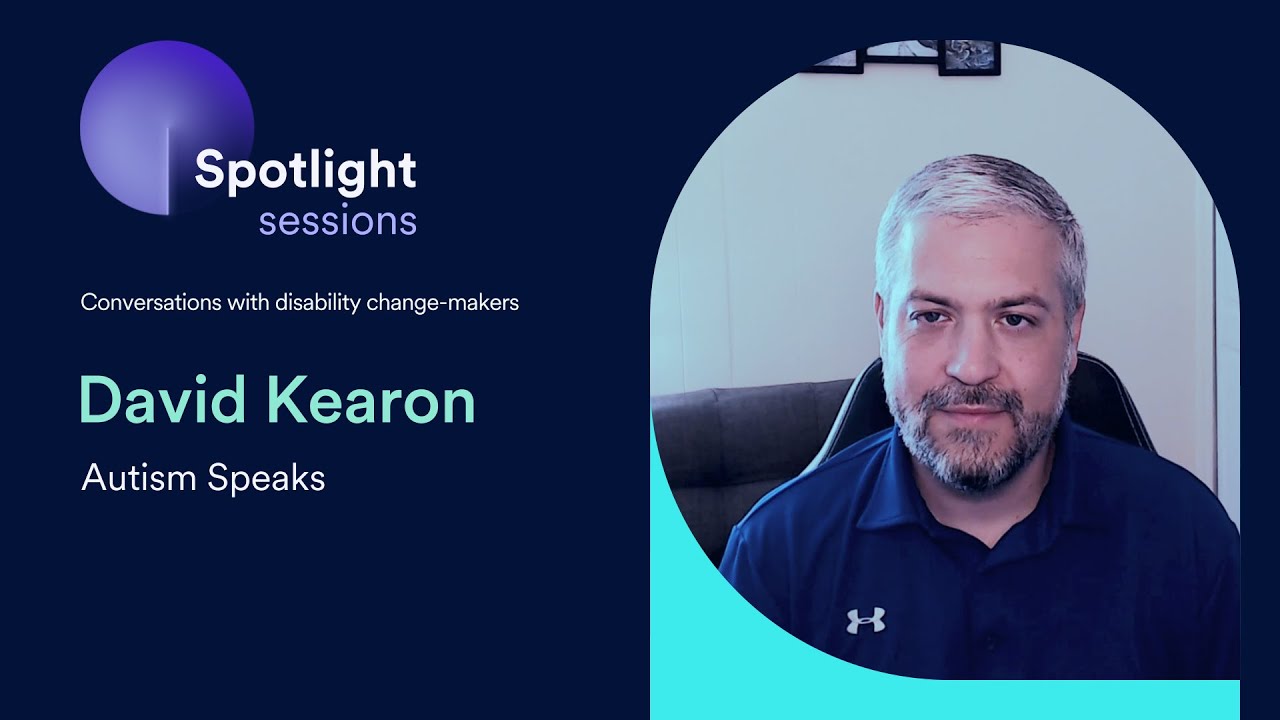 Spotlight
sessions

Conversations with disability change-makers

David Kearon

Autism Speaks